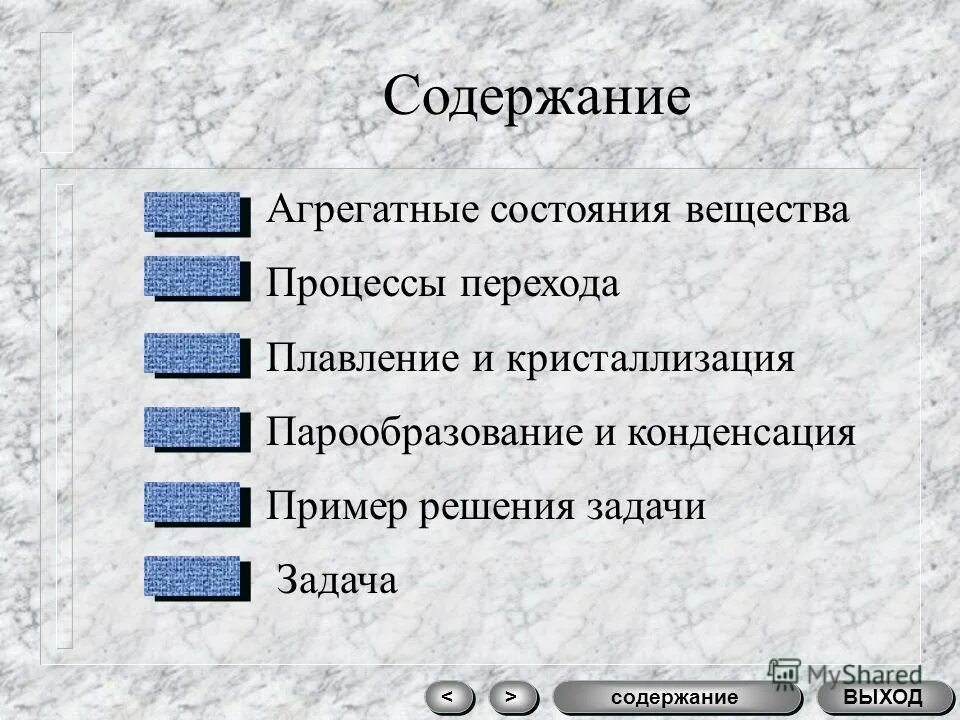 Содержание

Агрегатные состояния вещества

Процессы перехода

Плавление и кристаллизация

Парообразование и конденсация

Пример решения задачи

Задача

MyShared

< > содержание ВЫХОД